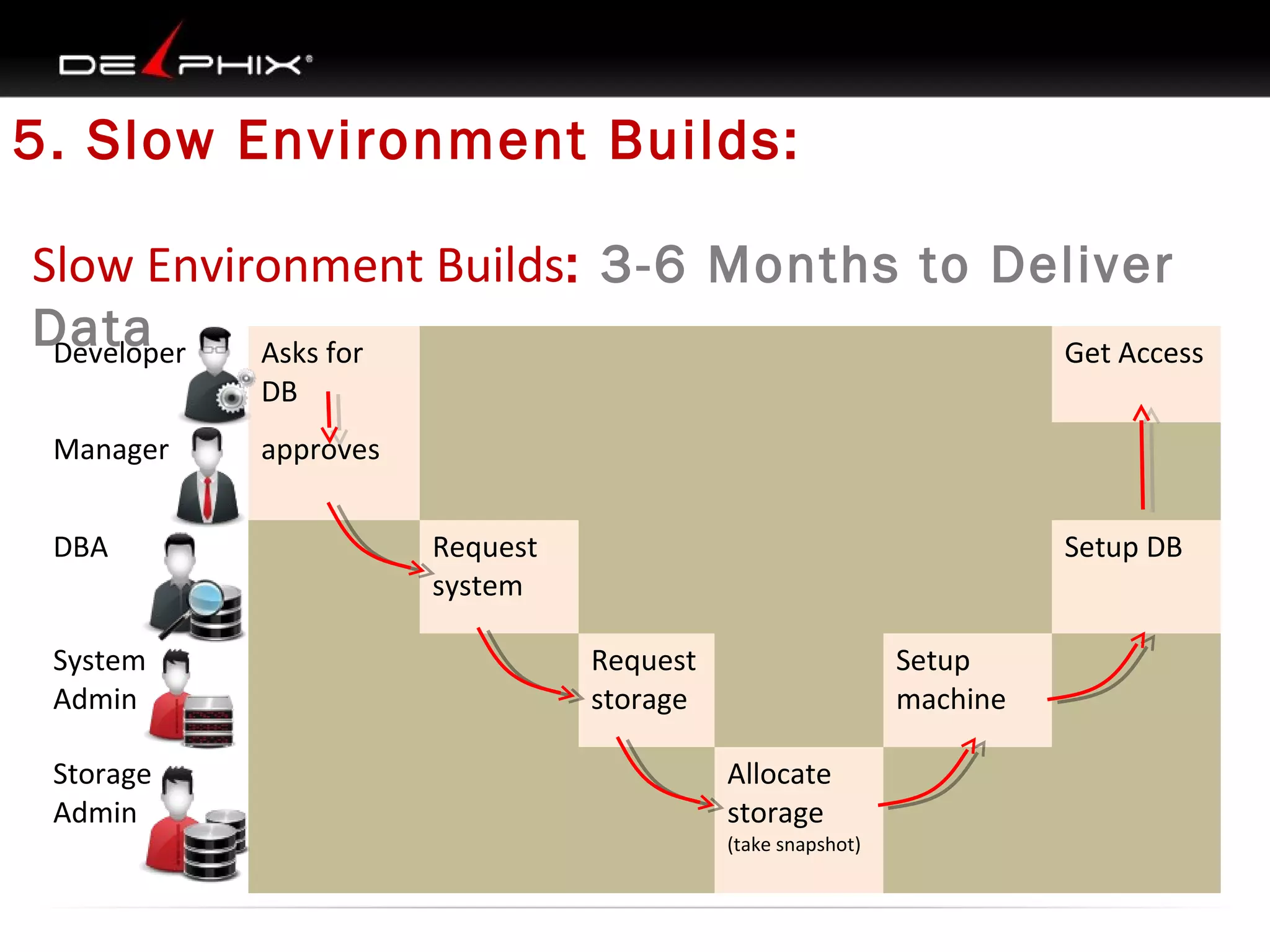 DELPHIX®

5. Slow Environment Builds:

Slow Environment Builds: 3-6 Months to Deliver Data

Developer

Manager

DBA

System Admin

Storage Admin

Asks for DB

approves

Request system

Request storage

Allocate storage (take snapshot)

Setup machine

Setup DB

Get Access